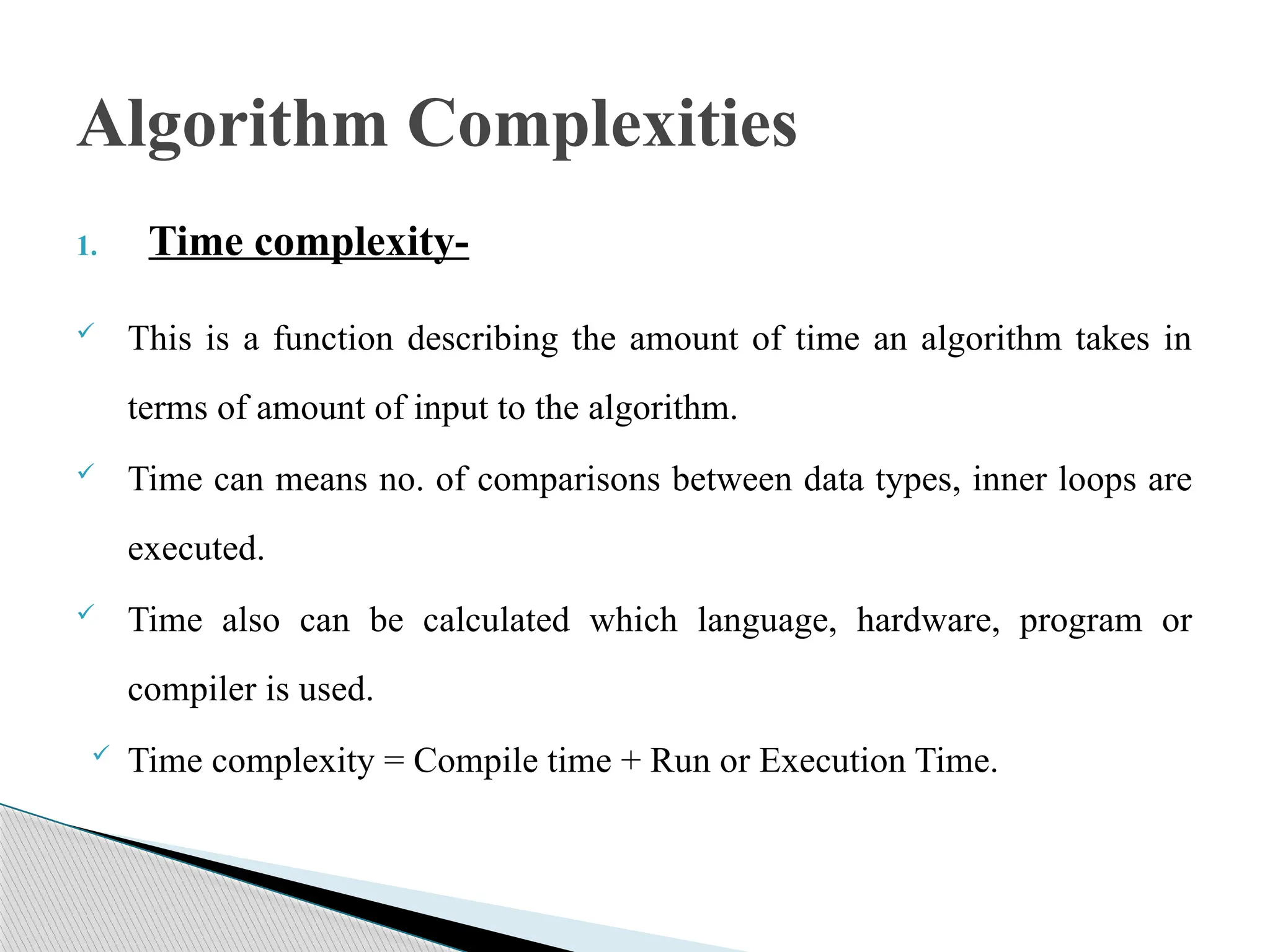 Algorithm Complexities

1. Time complexity-

✓ This is a function describing the amount of time an algorithm takes in terms of amount of input to the algorithm.

✓ Time can means no. of comparisons between data types, inner loops are executed.

✓ Time also can be calculated which language, hardware, program or compiler is used.

✓ Time complexity = Compile time + Run or Execution Time.